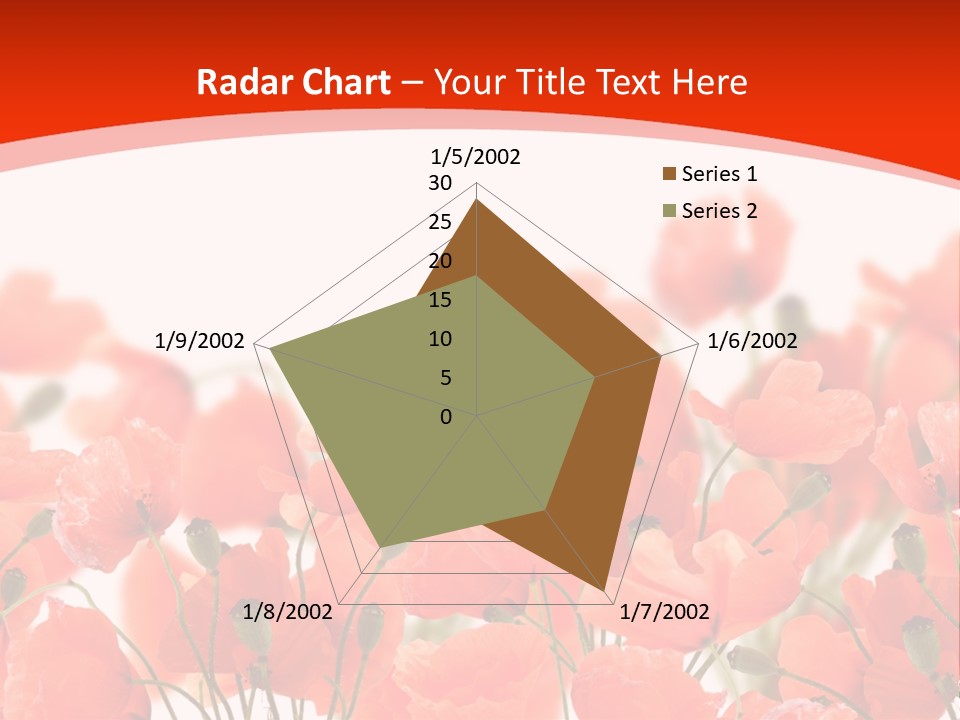 Radar Chart – Your Title Text Here

1/5/2002
30
25
20
15
10
5
0
1/6/2002
1/7/2002
1/8/2002
1/9/2002

Series 1
Series 2